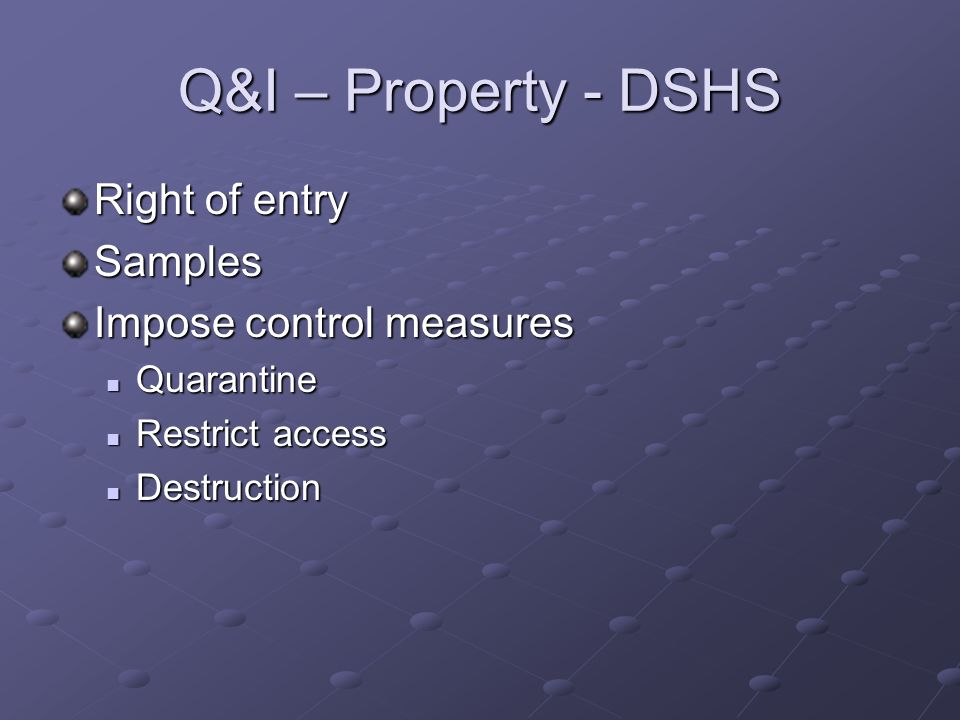 Q&I – Property - DSHS

Right of entry
Samples
Impose control measures
Quarantine
Restrict access
Destruction